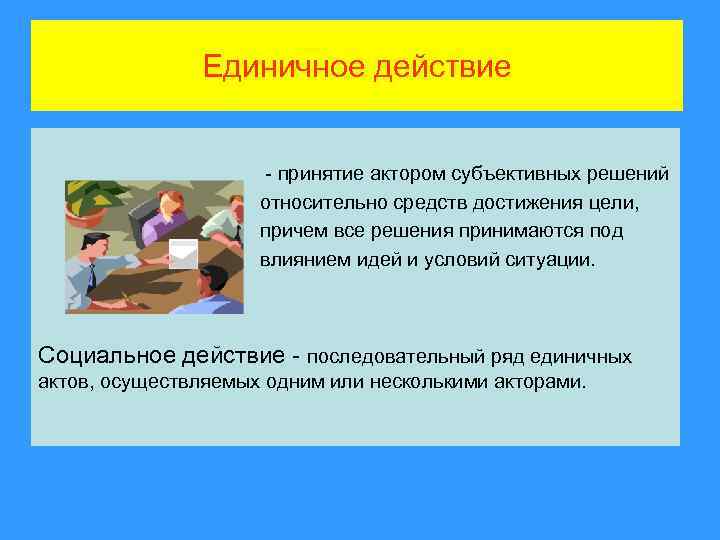 Единичное действие

- принятие актором субъективных решений относительно средств достижения цели, причем все решения принимаются под влиянием идей и условий ситуации.

Социальное действие - последовательный ряд единичных актов, осуществляемых одним или несколькими акторами.